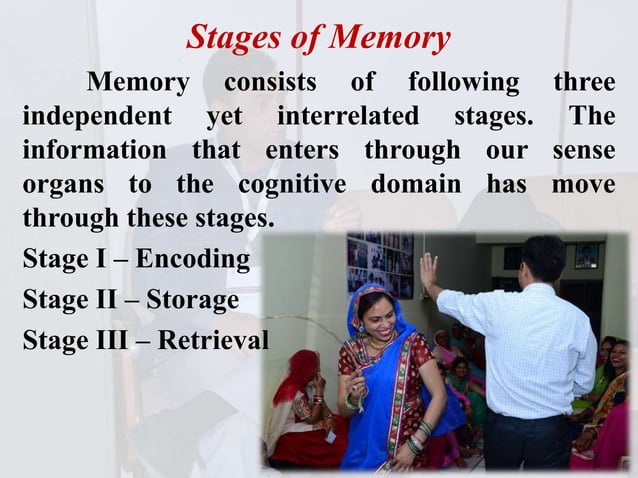 Stages of Memory

Memory consists of following three independent yet interrelated stages. The information that enters through our sense organs to the cognitive domain has move through these stages.

Stage I – Encoding

Stage II – Storage

Stage III – Retrieval